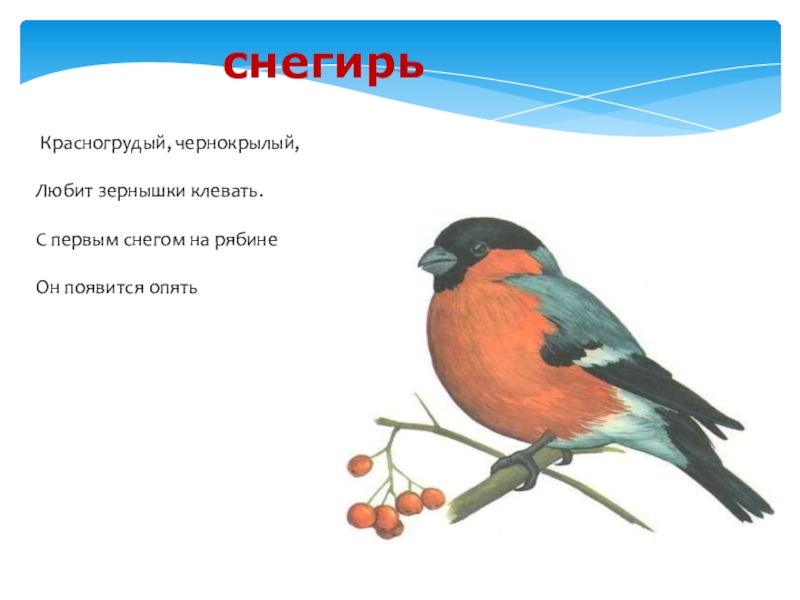 снегирь

Красногрудый, чернокрылый,

Любит зернышки клевать.

С первым снегом на рябине

Он появится опять